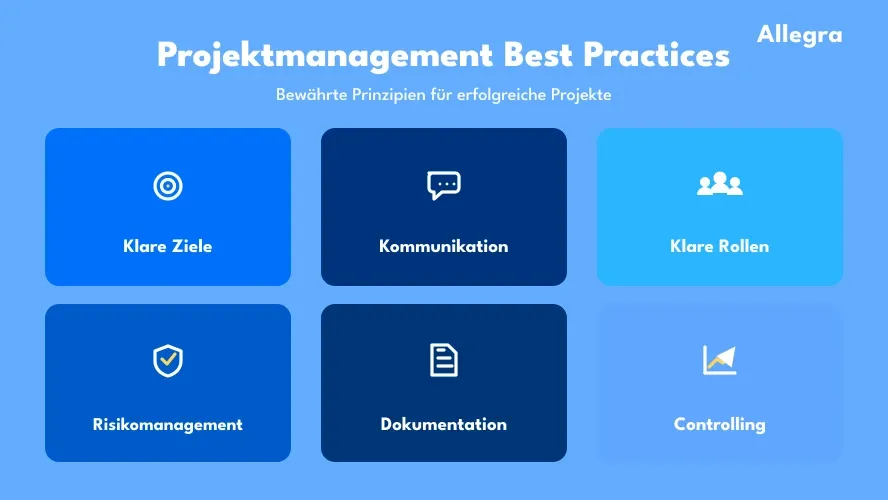 Allegra

Projektmanagement Best Practices

Bewährte Prinzipien für erfolgreiche Projekte

Klare Ziele

Kommunikation

Klare Rollen

Risikomanagement

Dokumentation

Controlling